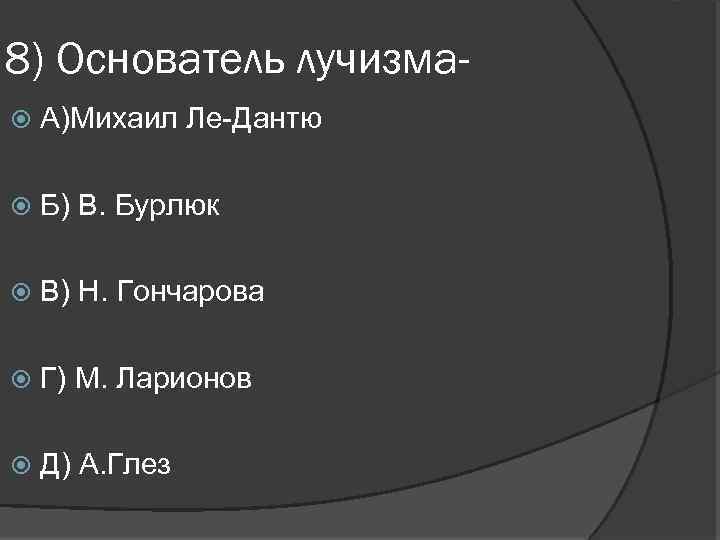 8) Основатель лучизма-

А)Михаил Ле-Дантю

Б) В. Бурлюк

В) Н. Гончарова

Г) М. Ларионов

Д) А.Глез